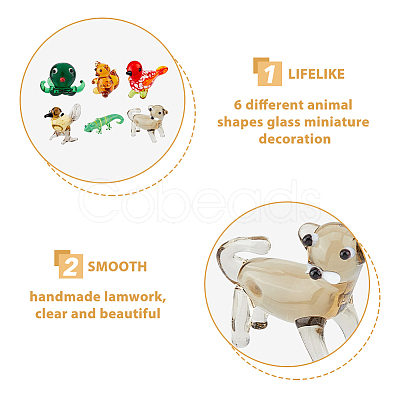 1 LIFELIKE

6 different animal shapes glass miniature decoration

Cobeads

2 SMOOTH

handmade lamwork, clear and beautiful